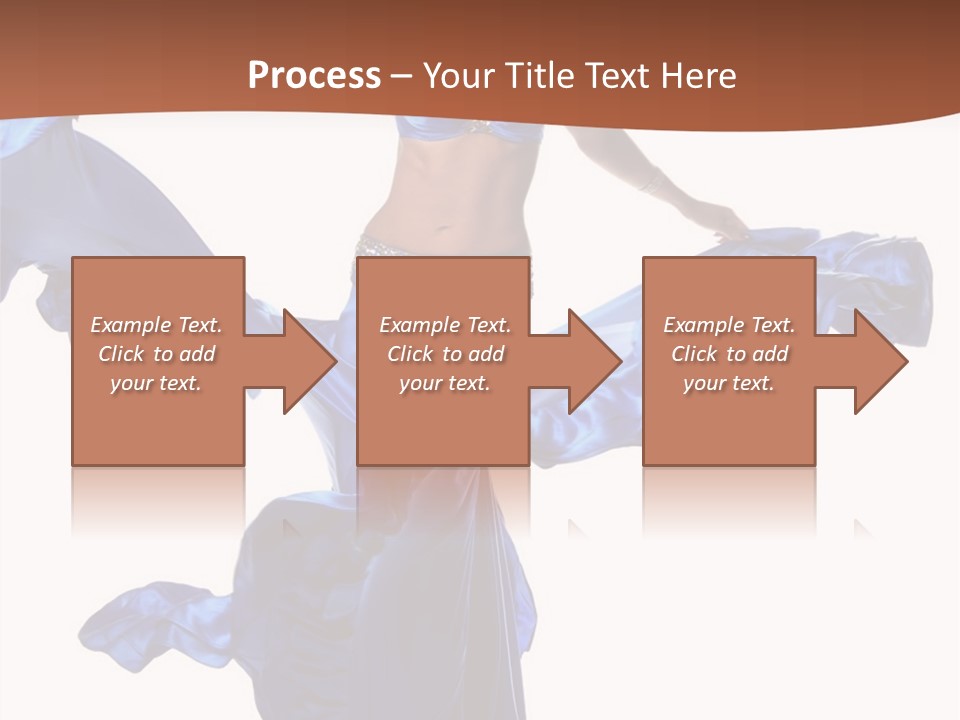 Process – Your Title Text Here

Example Text. Click to add your text.

Example Text. Click to add your text.

Example Text. Click to add your text.